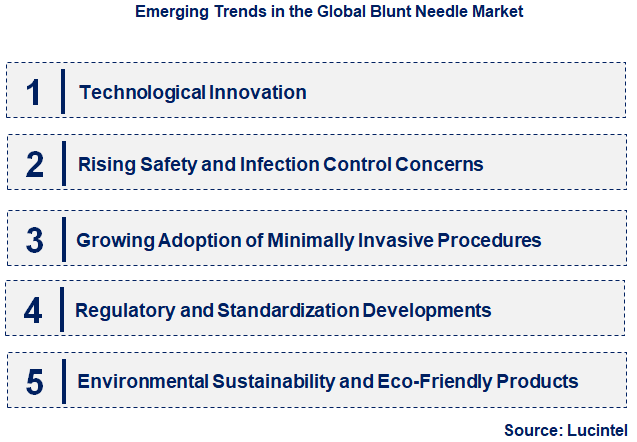 Emerging Trends in the Global Blunt Needle Market

1 Technological Innovation

2 Rising Safety and Infection Control Concerns

3 Growing Adoption of Minimally Invasive Procedures

4 Regulatory and Standardization Developments

5 Environmental Sustainability and Eco-Friendly Products

Source: Lucintel